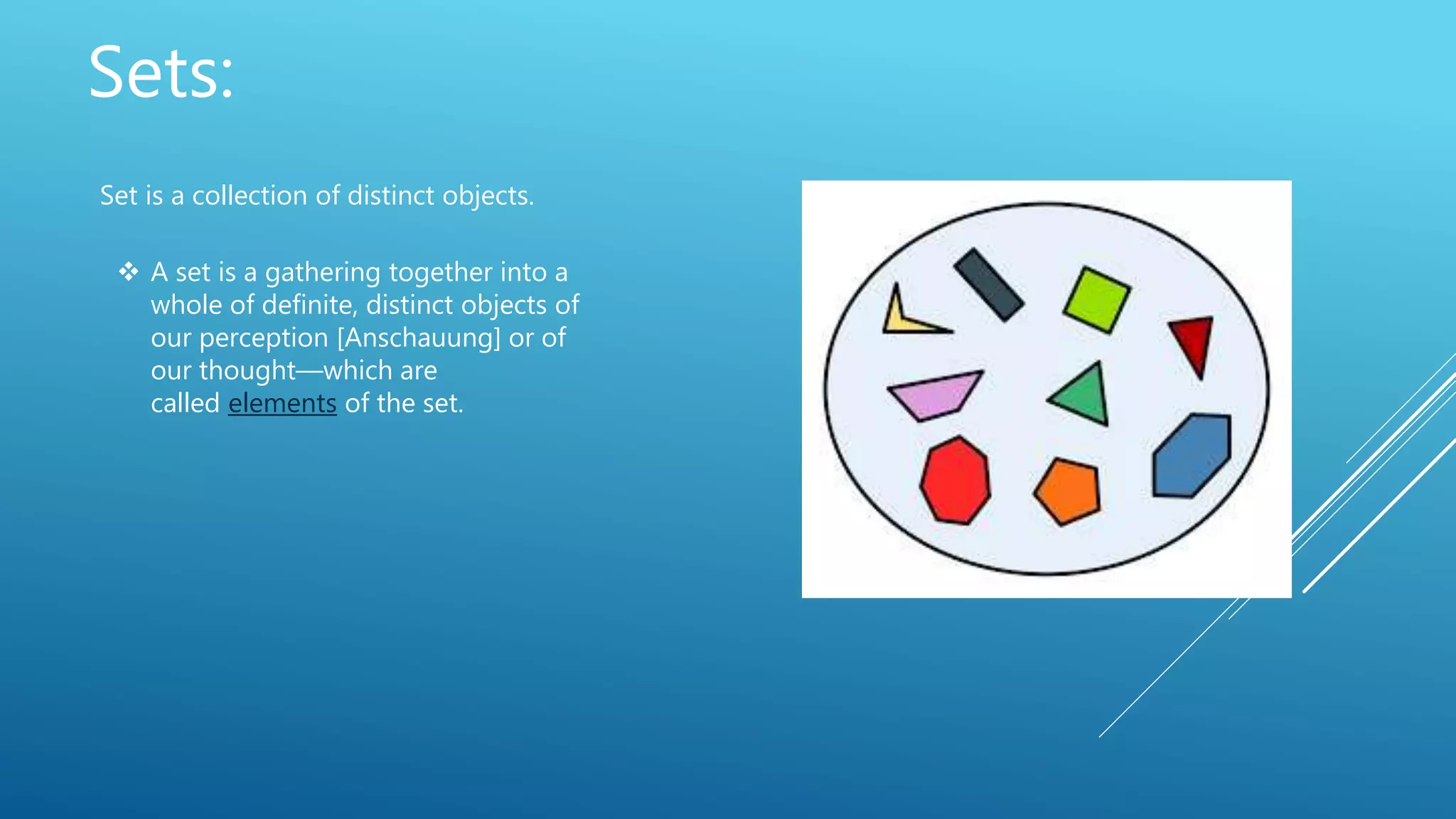 Sets:

Set is a collection of distinct objects.

❖ A set is a gathering together into a whole of definite, distinct objects of our perception [Anschauung] or of our thought—which are called elements of the set.